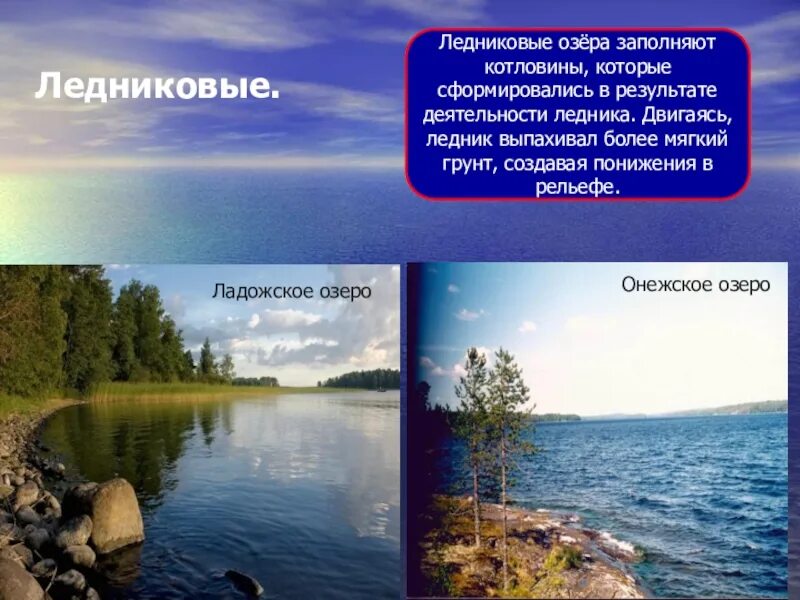 Ледниковые.

Ледниковые озёра заполняют котловины, которые сформировались в результате деятельности ледника. Двигаясь, ледник выпахивал более мягкий грунт, создавая понижения в рельефе.

Ладожское озеро

Онежское озеро